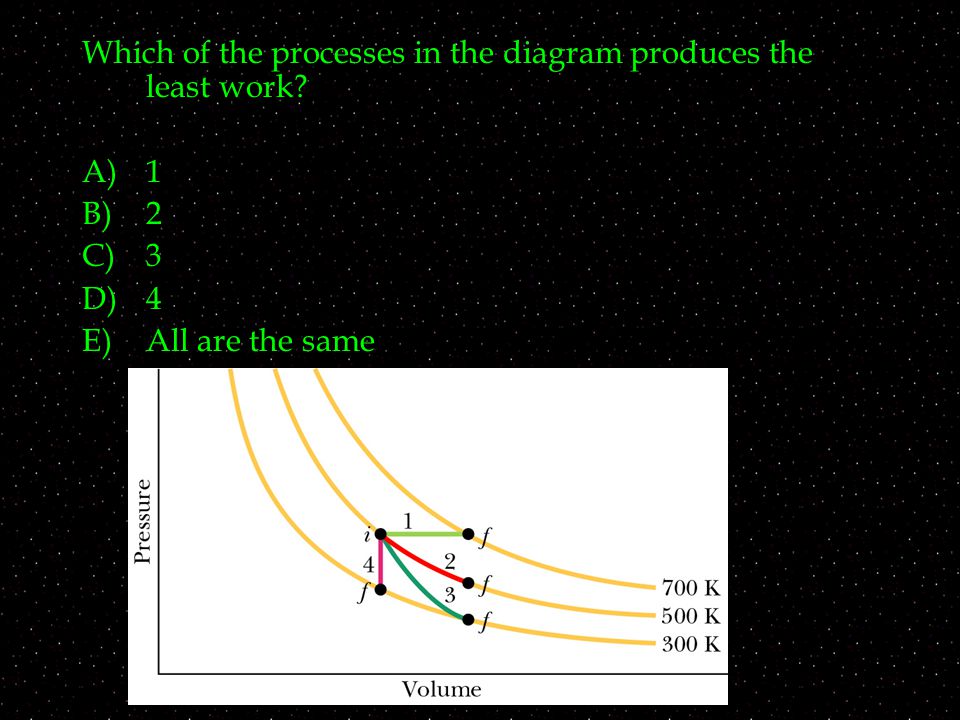 Which of the processes in the diagram produces the least work?

A) 1
B) 2
C) 3
D) 4
E) All are the same

Pressure
i
1
f
4
2
f
f
3
f
700 K
500 K
300 K
Volume